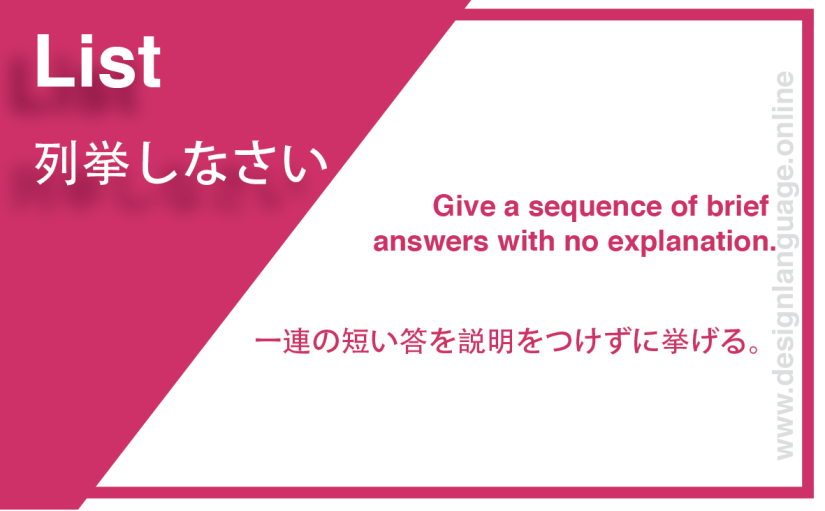 List

列挙しなさい

Give a sequence of brief answers with no explanation.

一連の短い答を説明をつけずに挙げる。

www.designlanguage.online